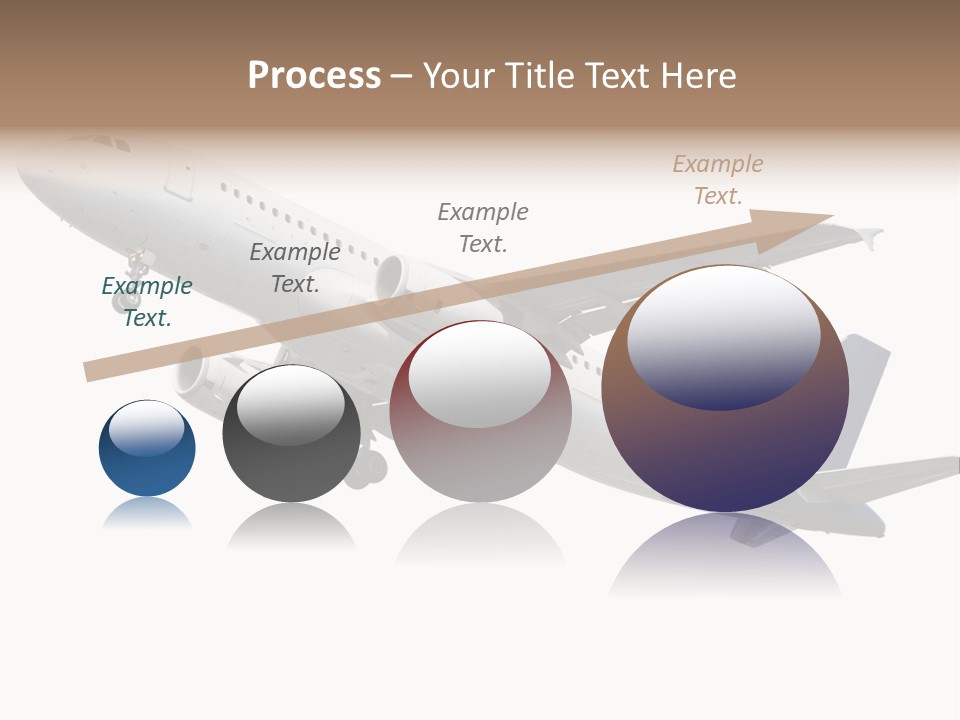 Process – Your Title Text Here

Example Text.

Example Text.

Example Text.

Example Text.